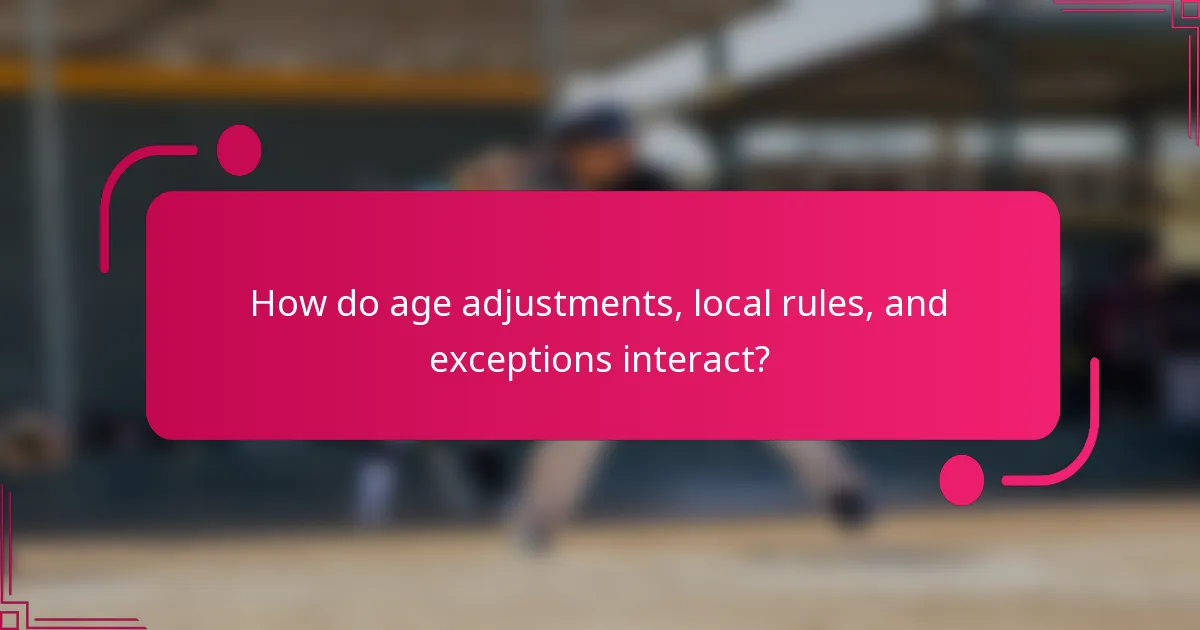 How do age adjustments, local rules, and exceptions interact?